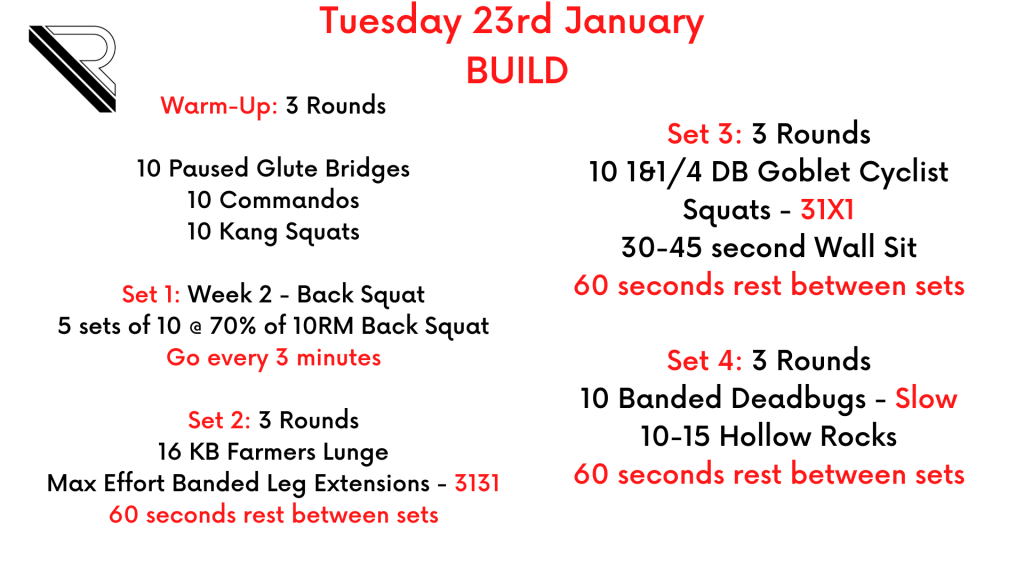 Tuesday 23rd January
BUILD

Warm-Up: 3 Rounds

10 Paused Glute Bridges
10 Commandos
10 Kang Squats

Set 1: Week 2 - Back Squat
5 sets of 10 @ 70% of 10RM Back Squat
Go every 3 minutes

Set 2: 3 Rounds
16 KB Farmers Lunge
Max Effort Banded Leg Extensions - 3131
60 seconds rest between sets

Set 3: 3 Rounds
10 1&1/4 DB Goblet Cyclist Squats - 31X1
30-45 second Wall Sit
60 seconds rest between sets

Set 4: 3 Rounds
10 Banded Deadbugs - Slow
10-15 Hollow Rocks
60 seconds rest between sets